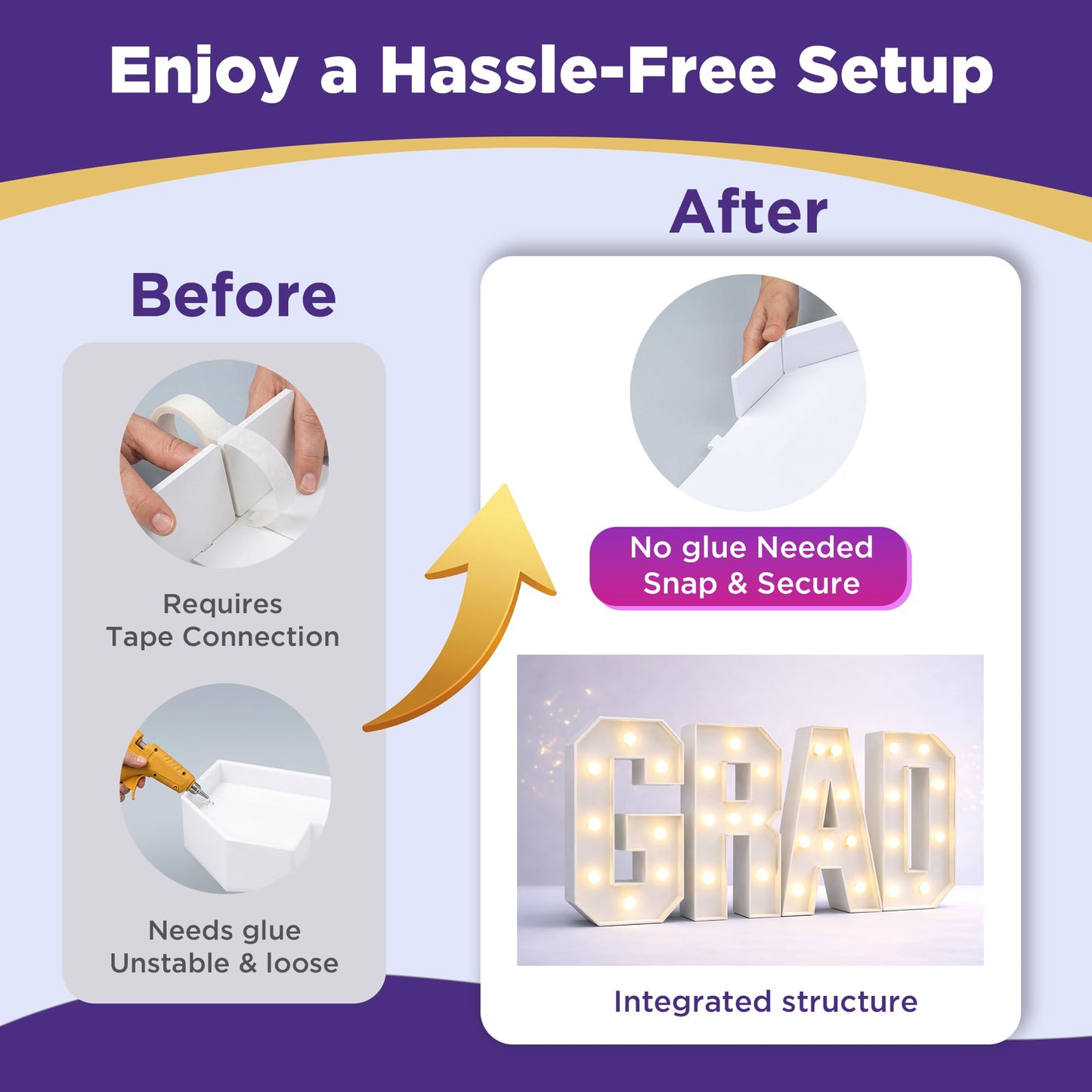 Enjoy a Hassle-Free Setup

Before

Requires
Tape Connection

Needs glue
Unstable & loose

After

No glue Needed
Snap & Secure

GRAD

Integrated structure